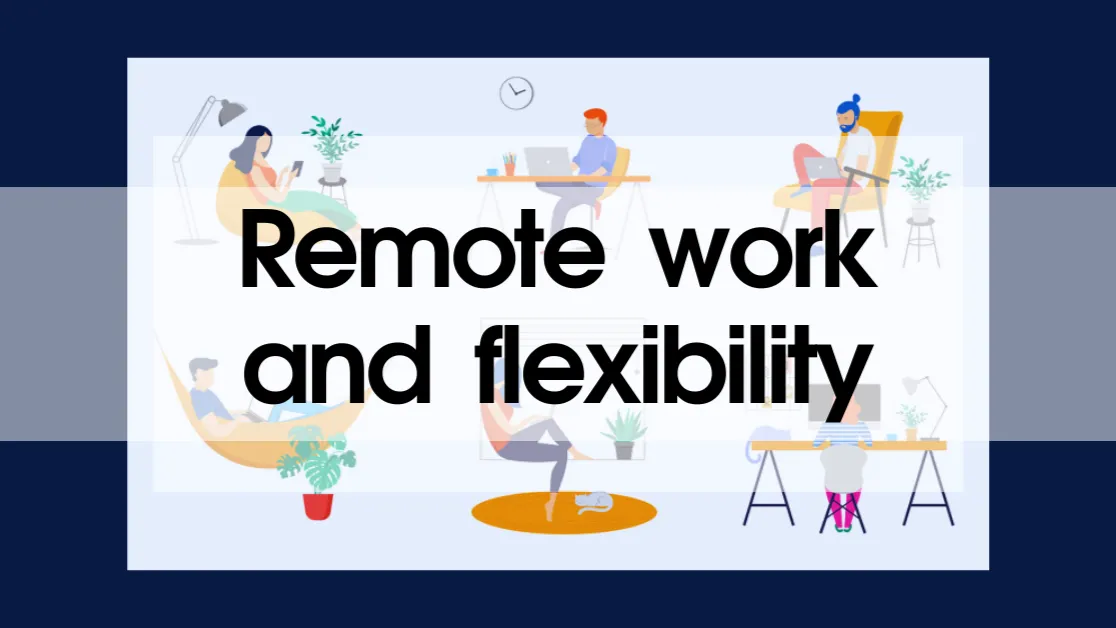 Remote work and flexibility